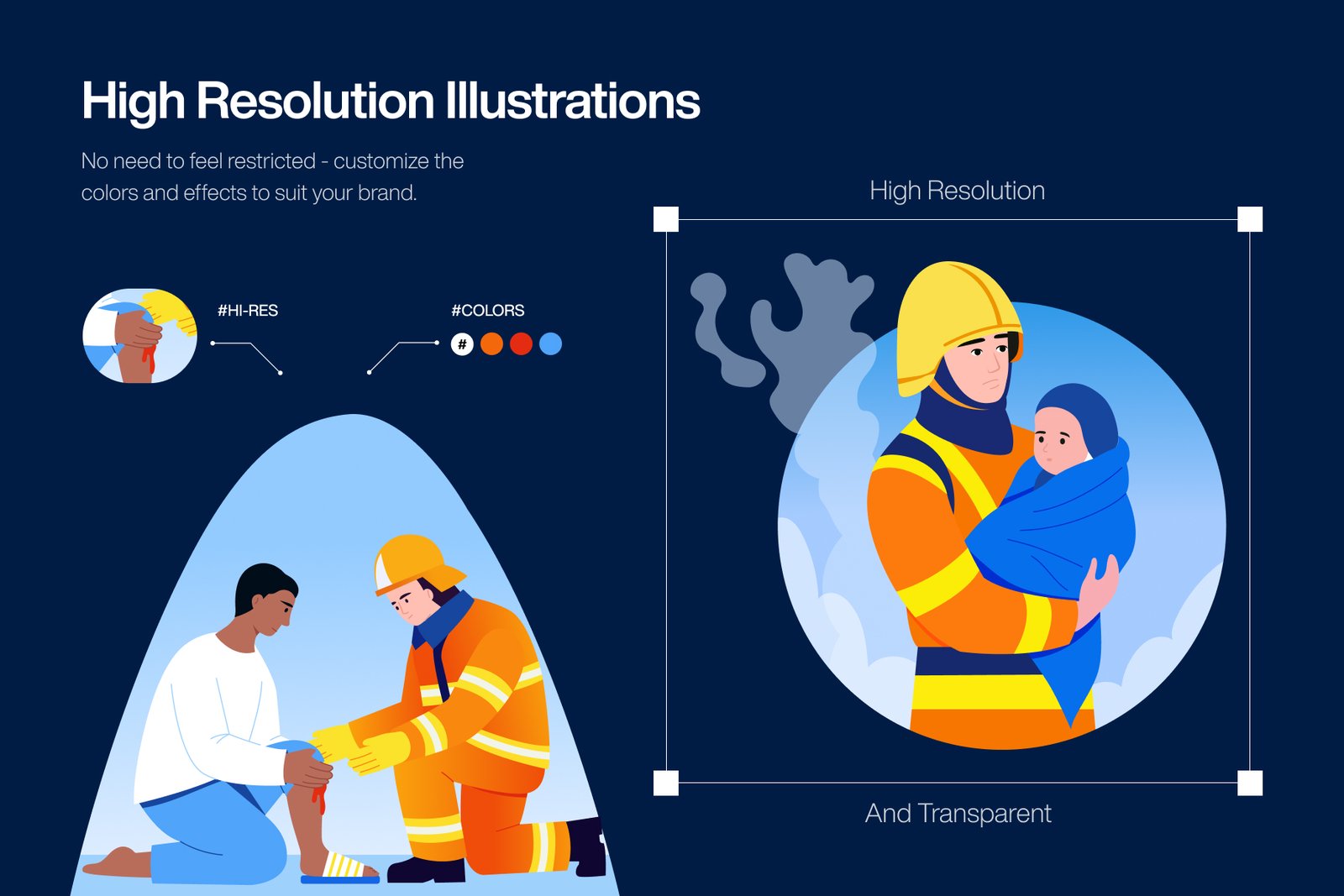 High Resolution Illustrations

No need to feel restricted - customize the colors and effects to suit your brand.

#HI-RES

#COLORS

#

High Resolution

And Transparent